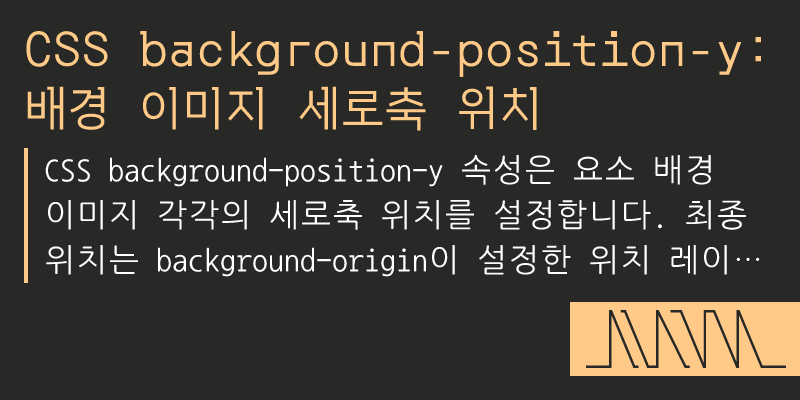 CSS background-position-y: 배경 이미지 세로축 위치

CSS background-position-y 속성은 요소 배경 이미지 각각의 세로축 위치를 설정합니다. 최종 위치는 background-origin이 설정한 위치 레이…